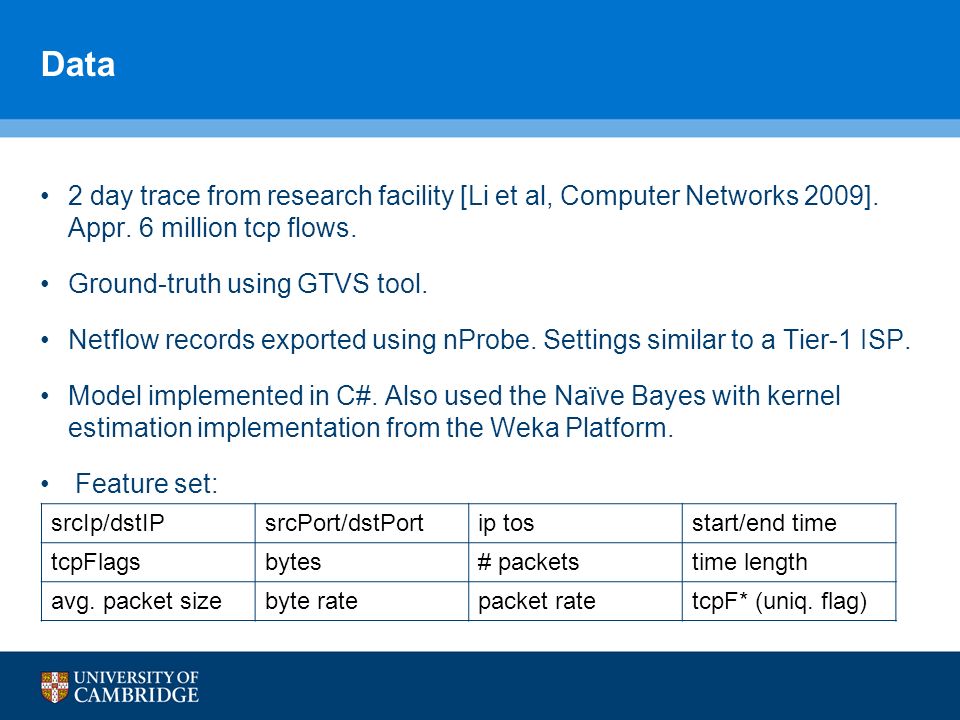 Data

• 2 day trace from research facility [Li et al, Computer Networks 2009]. Appr. 6 million tcp flows.

• Ground-truth using GTVS tool.

• Netflow records exported using nProbe. Settings similar to a Tier-1 ISP.

• Model implemented in C#. Also used the Naïve Bayes with kernel estimation implementation from the Weka Platform.

• Feature set:

| srcIp/dstIP | srcPort/dstPort | ip tos | start/end time |
|---|---|---|---|
| tcpFlags | bytes | # packets | time length |
| avg. packet size | byte rate | packet rate | tcpF* (uniq. flag) |

UNIVERSITY OF CAMBRIDGE